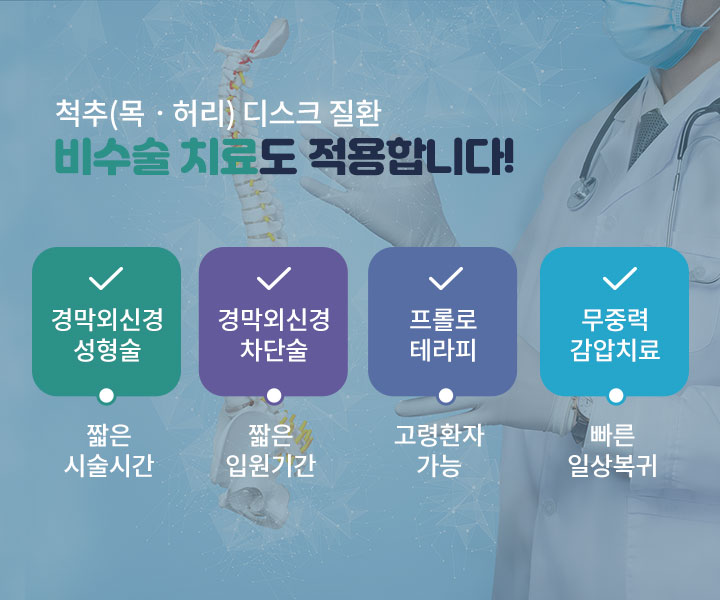 척추(목 · 허리) 디스크 질환
비수술 치료도 적용합니다!

경막외신경
성형술

짧은
시술시간

경막외신경
차단술

짧은
입원기간

프롤로
테라피

고령환자
가능

무중력
감압치료

빠른
일상복귀